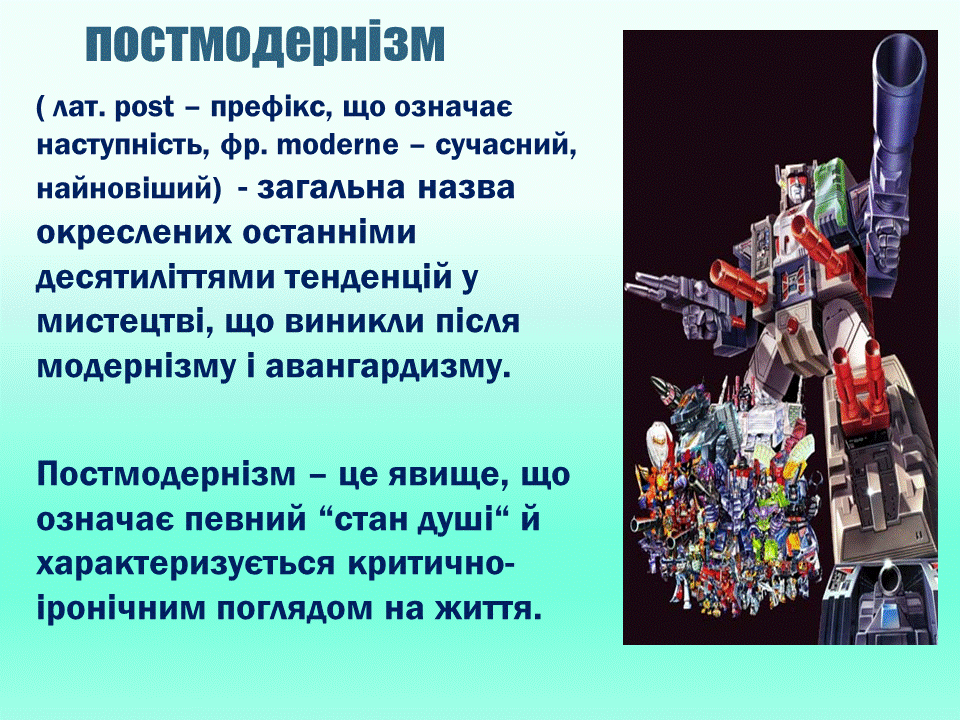 постмодернізм

( лат. post – префікс, що означає наступність, фр. moderne – сучасний, найновіший) - загальна назва окреслених останніми десятиліттями тенденцій у мистецтві, що виникли після модернізму і авангардизму.

Постмодернізм – це явище, що означає певний “стан душі“ й характеризується критично-іронічним поглядом на життя.